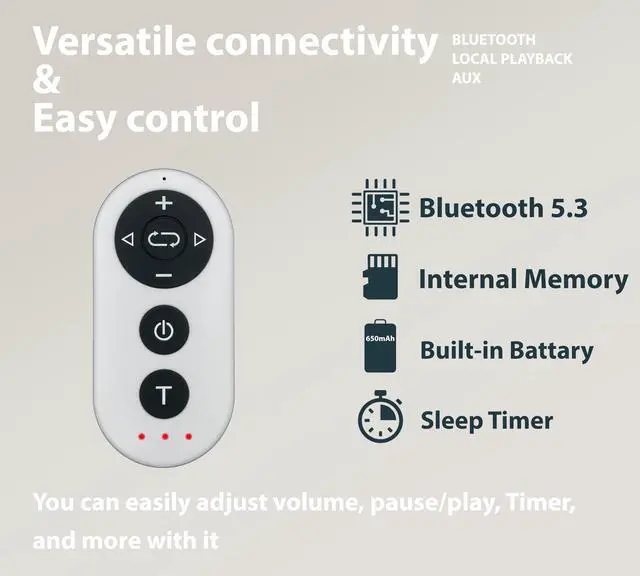 Versatile connectivity
&
Easy control

BLUETOOTH
LOCAL PLAYBACK
AUX

+
−
T

Bluetooth 5.3

Internal Memory

650mAh
Built-in Battary

Sleep Timer

You can easily adjust volume, pause/play, Timer, and more with it